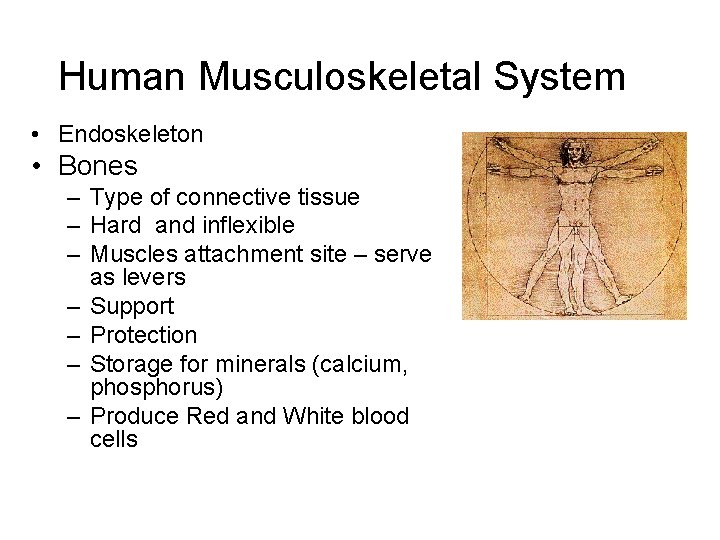 Human Musculoskeletal System

• Endoskeleton
• Bones
– Type of connective tissue
– Hard and inflexible
– Muscles attachment site – serve as levers
– Support
– Protection
– Storage for minerals (calcium, phosphorus)
– Produce Red and White blood cells